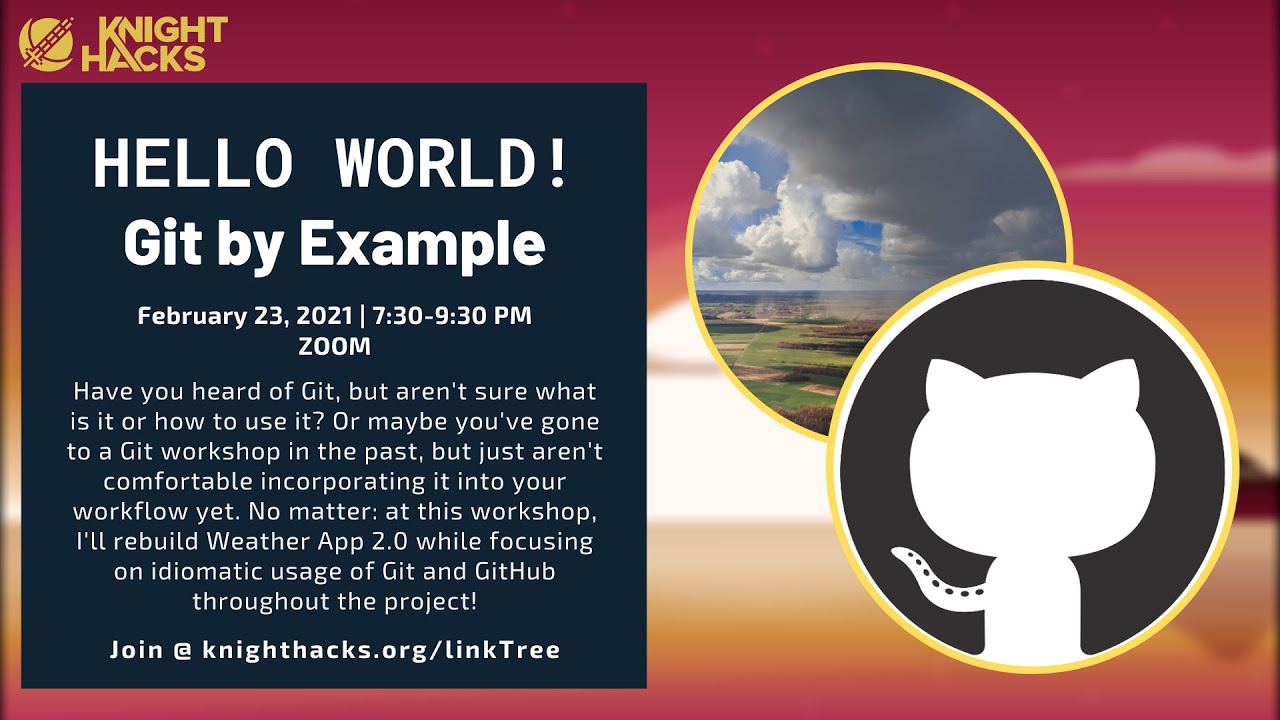 KNIGHT HACKS

HELLO WORLD!
Git by Example

February 23, 2021 | 7:30-9:30 PM
ZOOM

Have you heard of Git, but aren't sure what is it or how to use it? Or maybe you've gone to a Git workshop in the past, but just aren't comfortable incorporating it into your workflow yet. No matter: at this workshop, I'll rebuild Weather App 2.0 while focusing on idiomatic usage of Git and GitHub throughout the project!

Join @ knighthacks.org/linkTree